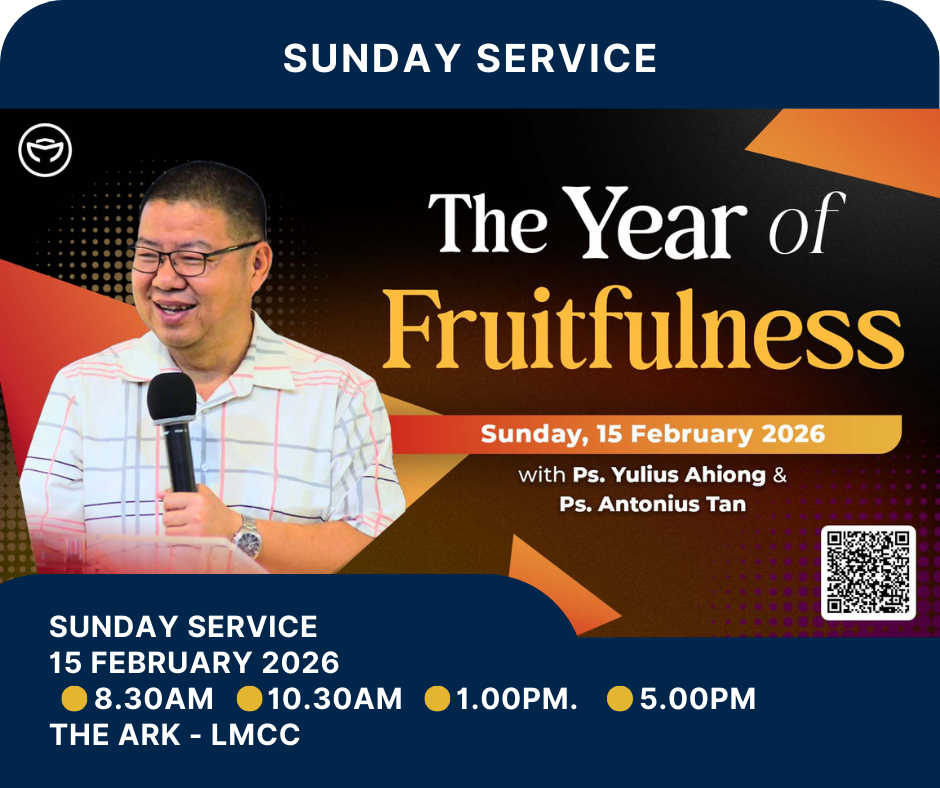 SUNDAY SERVICE

The Year of Fruitfulness

Sunday, 15 February 2026

with Ps. Yulius Ahiong & Ps. Antonius Tan

SUNDAY SERVICE
15 FEBRUARY 2026
8.30AM 10.30AM 1.00PM. 5.00PM
THE ARK - LMCC